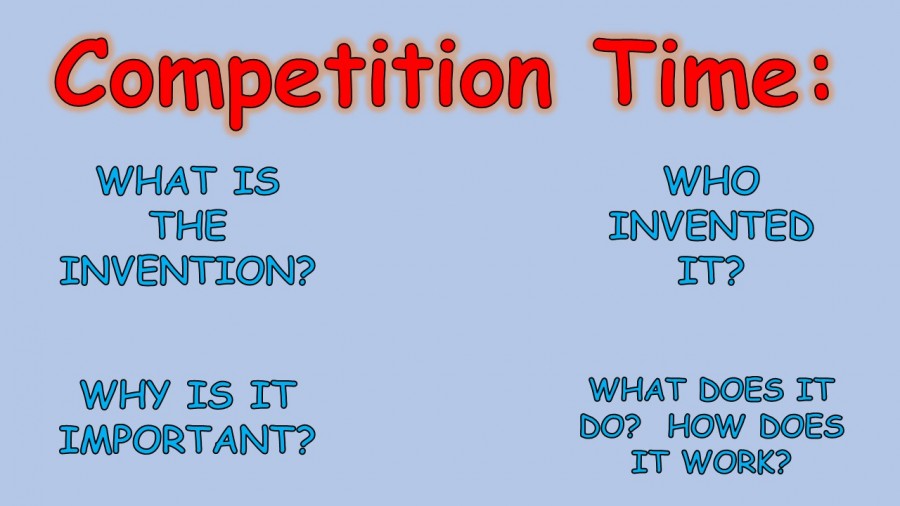 Competition Time:

WHAT IS THE INVENTION?

WHO INVENTED IT?

WHY IS IT IMPORTANT?

WHAT DOES IT DO? HOW DOES IT WORK?